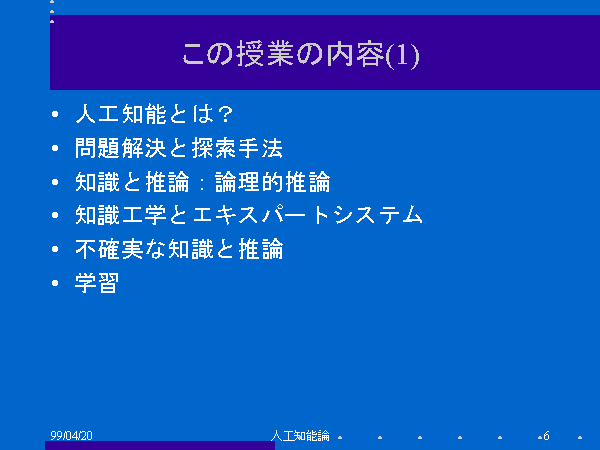 この授業の内容(1)

• 人工知能とは？
• 問題解決と探索手法
• 知識と推論：論理的推論
• 知識工学とエキスパートシステム
• 不確実な知識と推論
• 学習

99/04/20

人工知能論

6